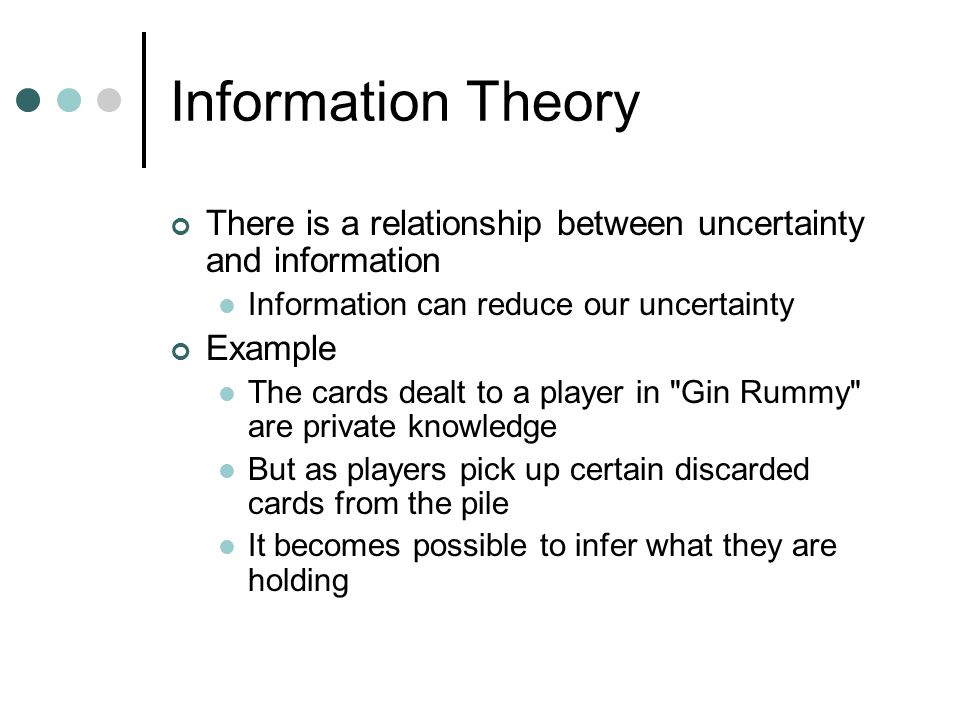 Information Theory

There is a relationship between uncertainty and information

Information can reduce our uncertainty

Example

The cards dealt to a player in "Gin Rummy" are private knowledge

But as players pick up certain discarded cards from the pile

It becomes possible to infer what they are holding